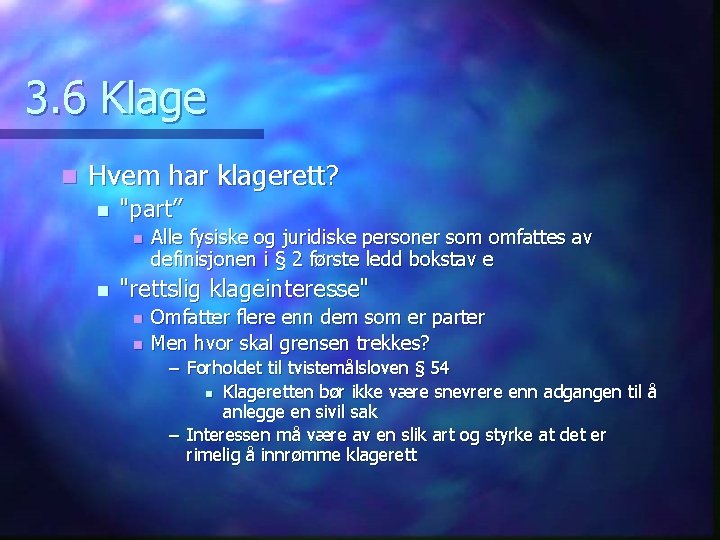 3.6 Klage

Hvem har klagerett?

"part"

Alle fysiske og juridiske personer som omfattes av definisjonen i § 2 første ledd bokstav e

"rettslig klageinteresse"

Omfatter flere enn dem som er parter

Men hvor skal grensen trekkes?

– Forholdet til tvistemålsloven § 54

Klageretten bør ikke være snevrere enn adgangen til å anlegge en sivil sak

– Interessen må være av en slik art og styrke at det er rimelig å innrømme klagerett